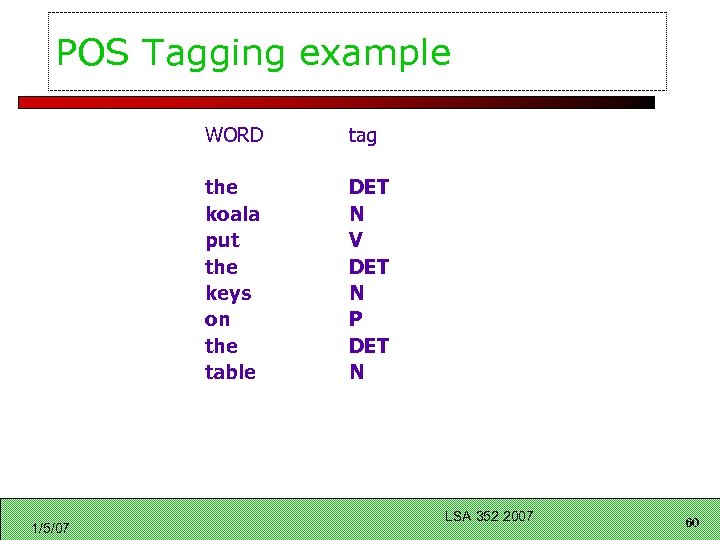 POS Tagging example

| WORD | tag |
|---|---|
| the | DET |
| koala | N |
| put | V |
| the | DET |
| keys | N |
| on | P |
| the | DET |
| table | N |

1/5/07

LSA 352 2007

60